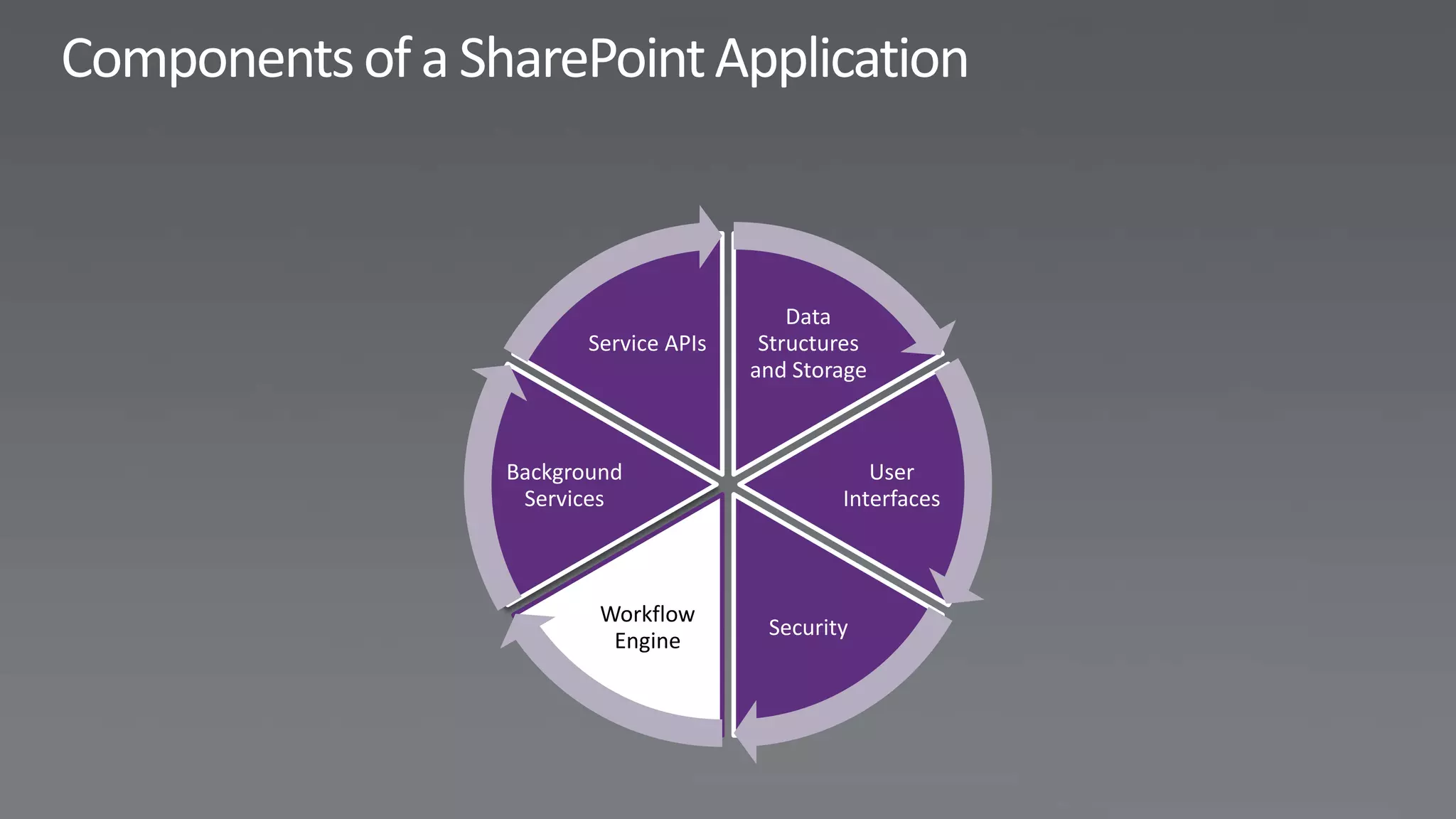 Components of a SharePoint Application

Data Structures and Storage

User Interfaces

Security

Workflow Engine

Background Services

Service APIs